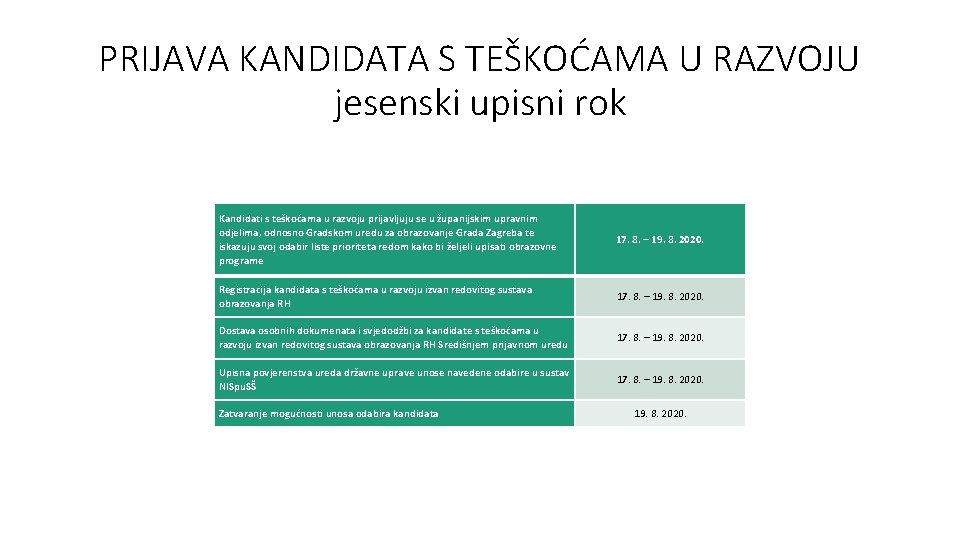 PRIJAVA KANDIDATA S TEŠKOĆAMA U RAZVOJU
jesenski upisni rok

| | |
|---|---|
| Kandidati s teškoćama u razvoju prijavljuju se u županijskim upravnim odjelima, odnosno Gradskom uredu za obrazovanje Grada Zagreba te iskazuju svoj odabir liste prioriteta redom kako bi željeli upisati obrazovne programe | 17. 8. – 19. 8. 2020. |
| Registracija kandidata s teškoćama u razvoju izvan redovitog sustava obrazovanja RH | 17. 8. – 19. 8. 2020. |
| Dostava osobnih dokumenata i svjedodžbi za kandidate s teškoćama u razvoju izvan redovitog sustava obrazovanja RH Središnjem prijavnom uredu | 17. 8. – 19. 8. 2020. |
| Upisna povjerenstva ureda državne uprave unose navedene odabire u sustav NISpuSŠ | 17. 8. – 19. 8. 2020. |
| Zatvaranje mogućnosti unosa odabira kandidata | 19. 8. 2020. |